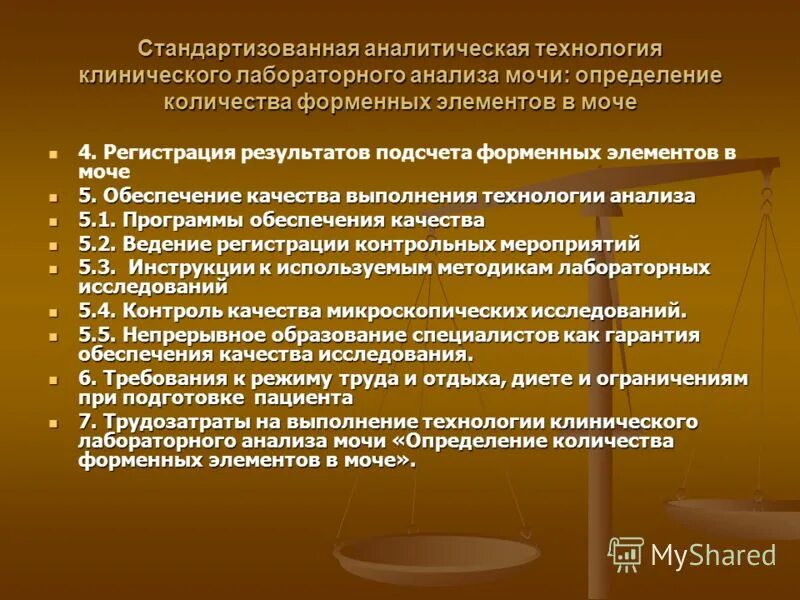 Стандартизованная аналитическая технология клинического лабораторного анализа мочи: определение количества форменных элементов в моче

4. Регистрация результатов подсчета форменных элементов в моче

5. Обеспечение качества выполнения технологии анализа

5.1. Программы обеспечения качества

5.2. Ведение регистрации контрольных мероприятий

5.3. Инструкции к используемым методикам лабораторных исследований

5.4. Контроль качества микроскопических исследований.

5.5. Непрерывное образование специалистов как гарантия обеспечения качества исследования.

6. Требования к режиму труда и отдыха, диете и ограничениям при подготовке пациента

7. Трудозатраты на выполнение технологии клинического лабораторного анализа мочи «Определение количества форменных элементов в моче».

MyShared